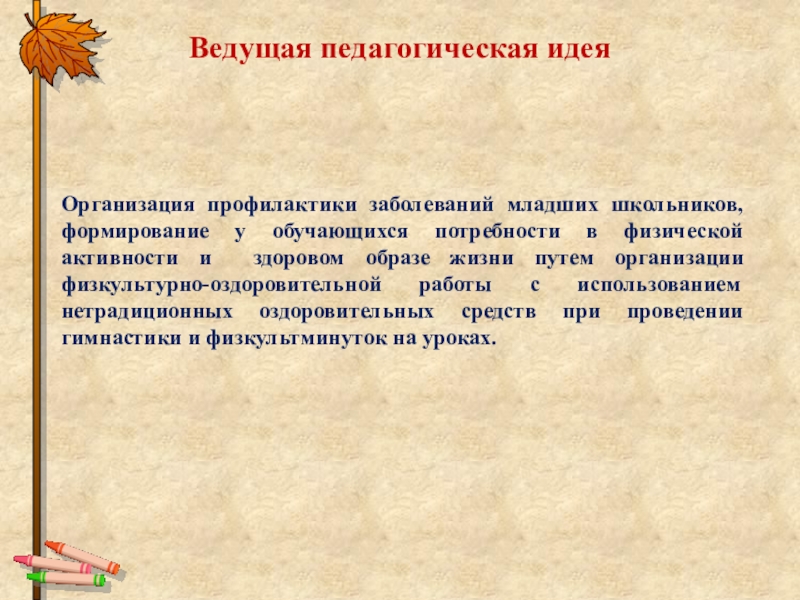 Ведущая педагогическая идея

Организация профилактики заболеваний младших школьников, формирование у обучающихся потребности в физической активности и здоровом образе жизни путем организации физкультурно-оздоровительной работы с использованием нетрадиционных оздоровительных средств при проведении гимнастики и физкультминуток на уроках.